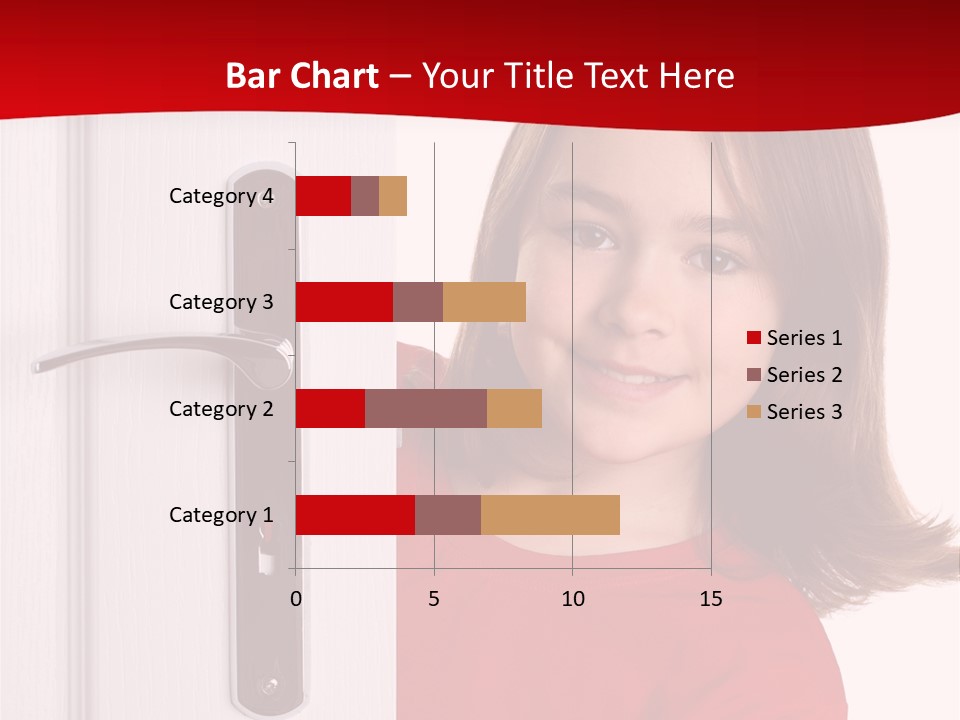 Bar Chart – Your Title Text Here

Category 4
Category 3
Category 2
Category 1

0
5
10
15

Series 1
Series 2
Series 3